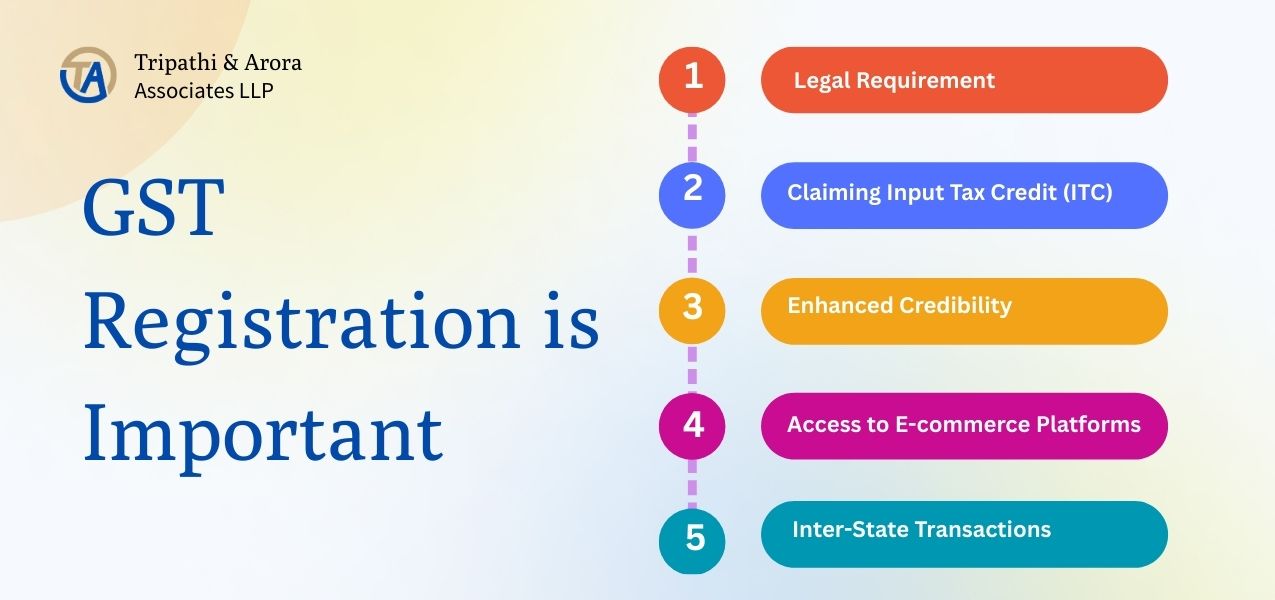 TA

Tripathi & Arora
Associates LLP

GST Registration is Important

1 Legal Requirement

2 Claiming Input Tax Credit (ITC)

3 Enhanced Credibility

4 Access to E-commerce Platforms

5 Inter-State Transactions